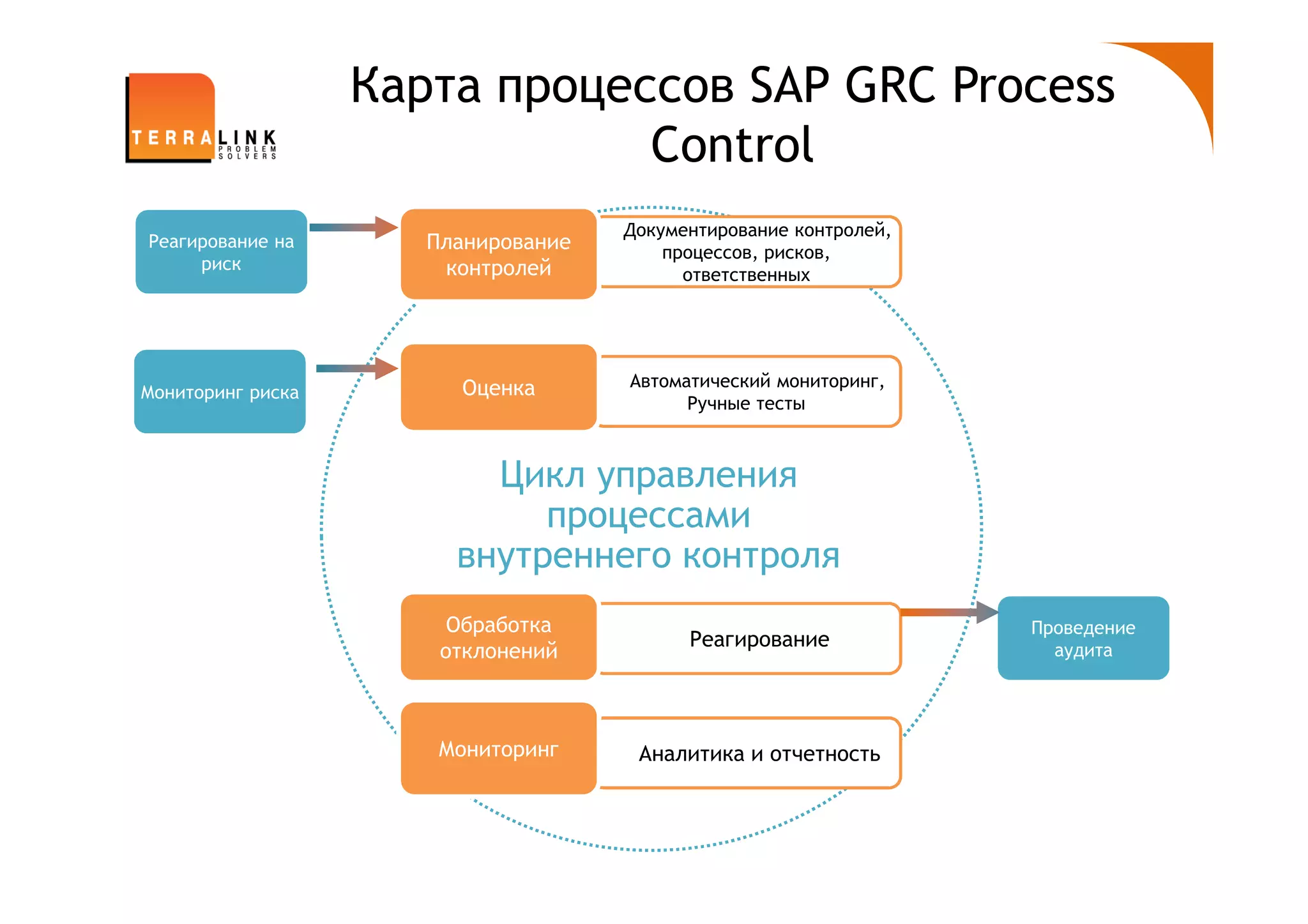 TERRALINK
PROBLEM SOLVERS

Карта процессов SAP GRC Process Control

Реагирование на риск

Планирование контролей

Документирование контролей, процессов, рисков, ответственных

Мониторинг риска

Оценка

Автоматический мониторинг, Ручные тесты

Цикл управления процессами внутреннего контроля

Обработка отклонений

Реагирование

Проведение аудита

Мониторинг

Аналитика и отчетность